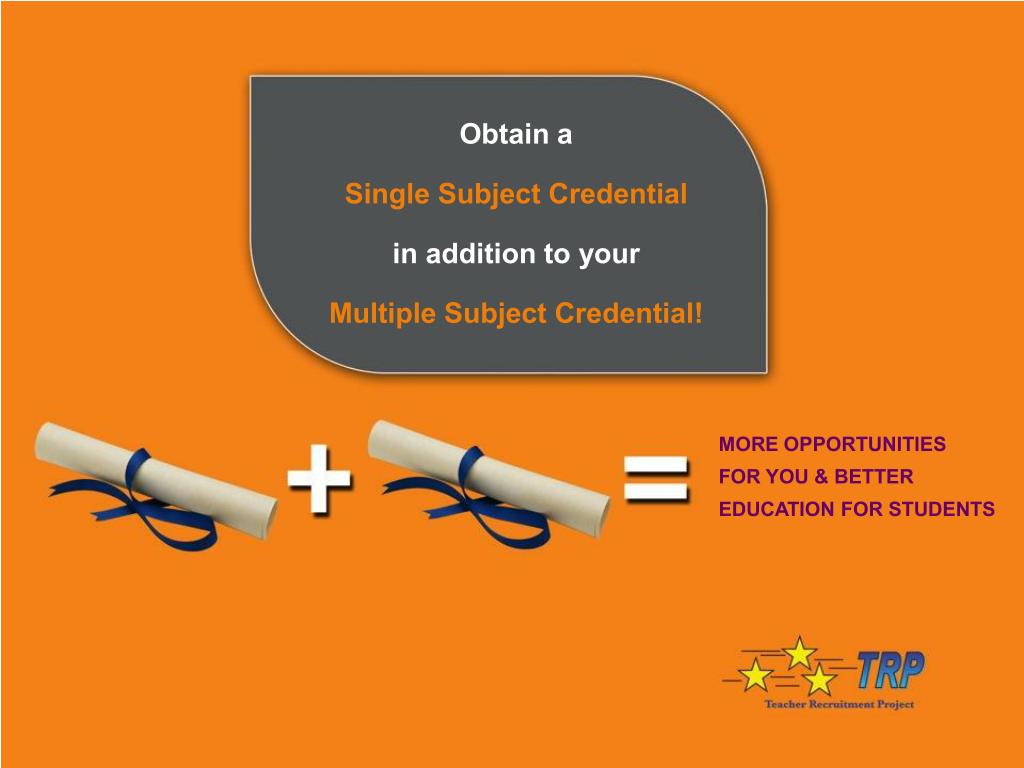 Obtain a

Single Subject Credential

in addition to your

Multiple Subject Credential!

+ =

MORE OPPORTUNITIES FOR YOU & BETTER EDUCATION FOR STUDENTS

TRP
Teacher Recruitment Project